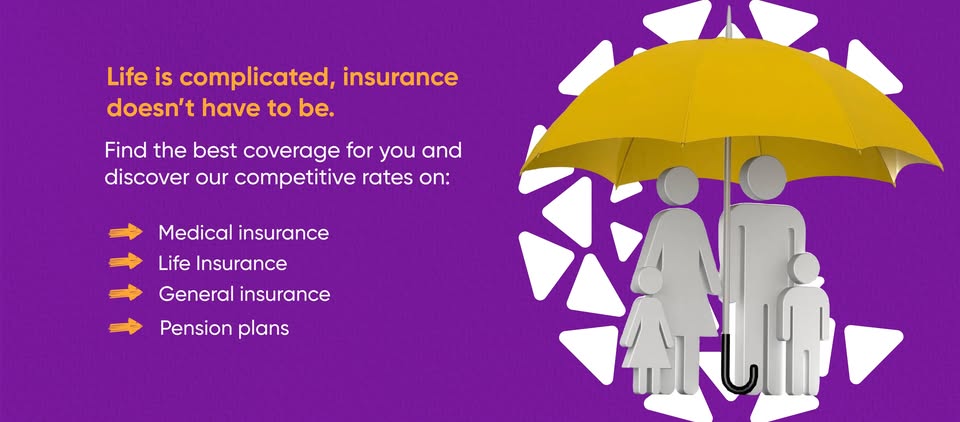 Life is complicated, insurance doesn't have to be.

Find the best coverage for you and discover our competitive rates on:

Medical insurance
Life Insurance
General insurance
Pension plans